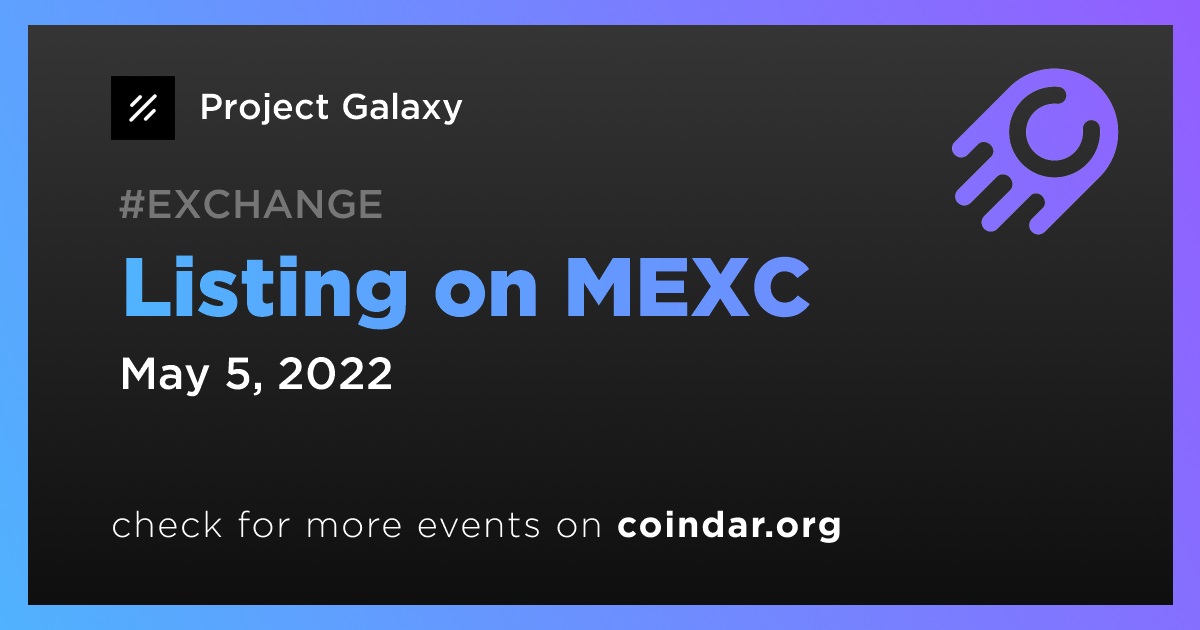 Project Galaxy

#EXCHANGE

Listing on MEXC

May 5, 2022

check for more events on coindar.org